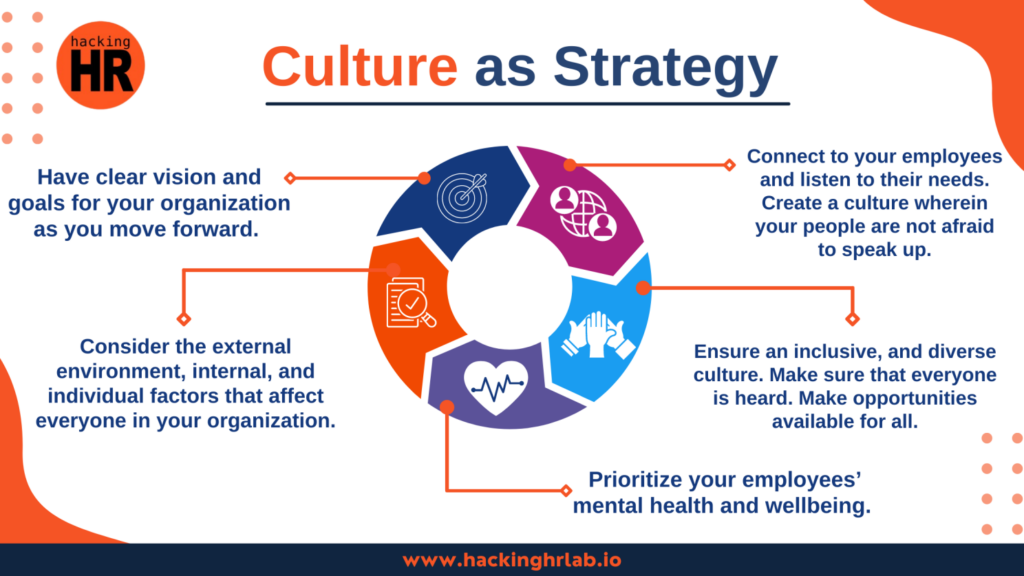 hacking HR

Culture as Strategy

Have clear vision and goals for your organization as you move forward.

Connect to your employees and listen to their needs. Create a culture wherein your people are not afraid to speak up.

Consider the external environment, internal, and individual factors that affect everyone in your organization.

Ensure an inclusive, and diverse culture. Make sure that everyone is heard. Make opportunities available for all.

Prioritize your employees' mental health and wellbeing.

www.hackinghrlab.io